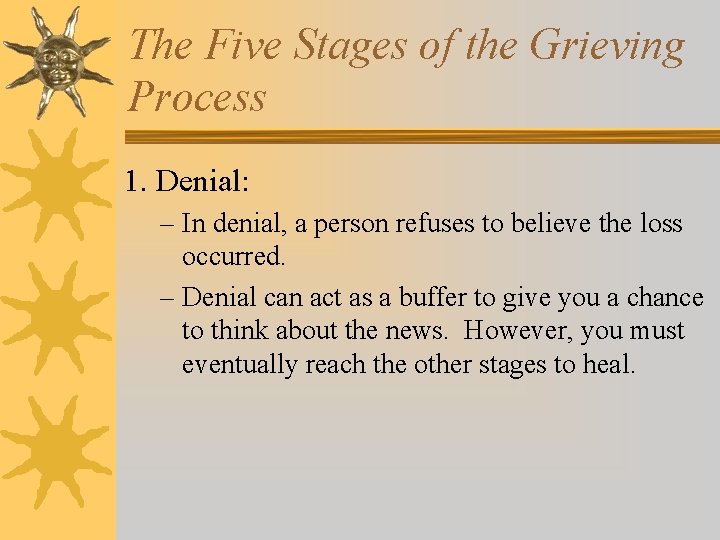 The Five Stages of the Grieving Process

1. Denial:

– In denial, a person refuses to believe the loss occurred.

– Denial can act as a buffer to give you a chance to think about the news. However, you must eventually reach the other stages to heal.